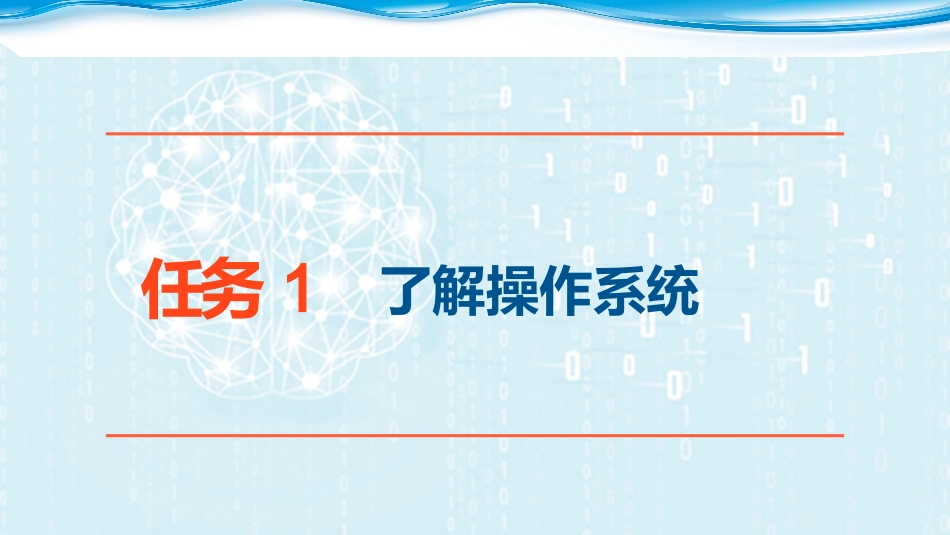 任务 1 了解操作系统